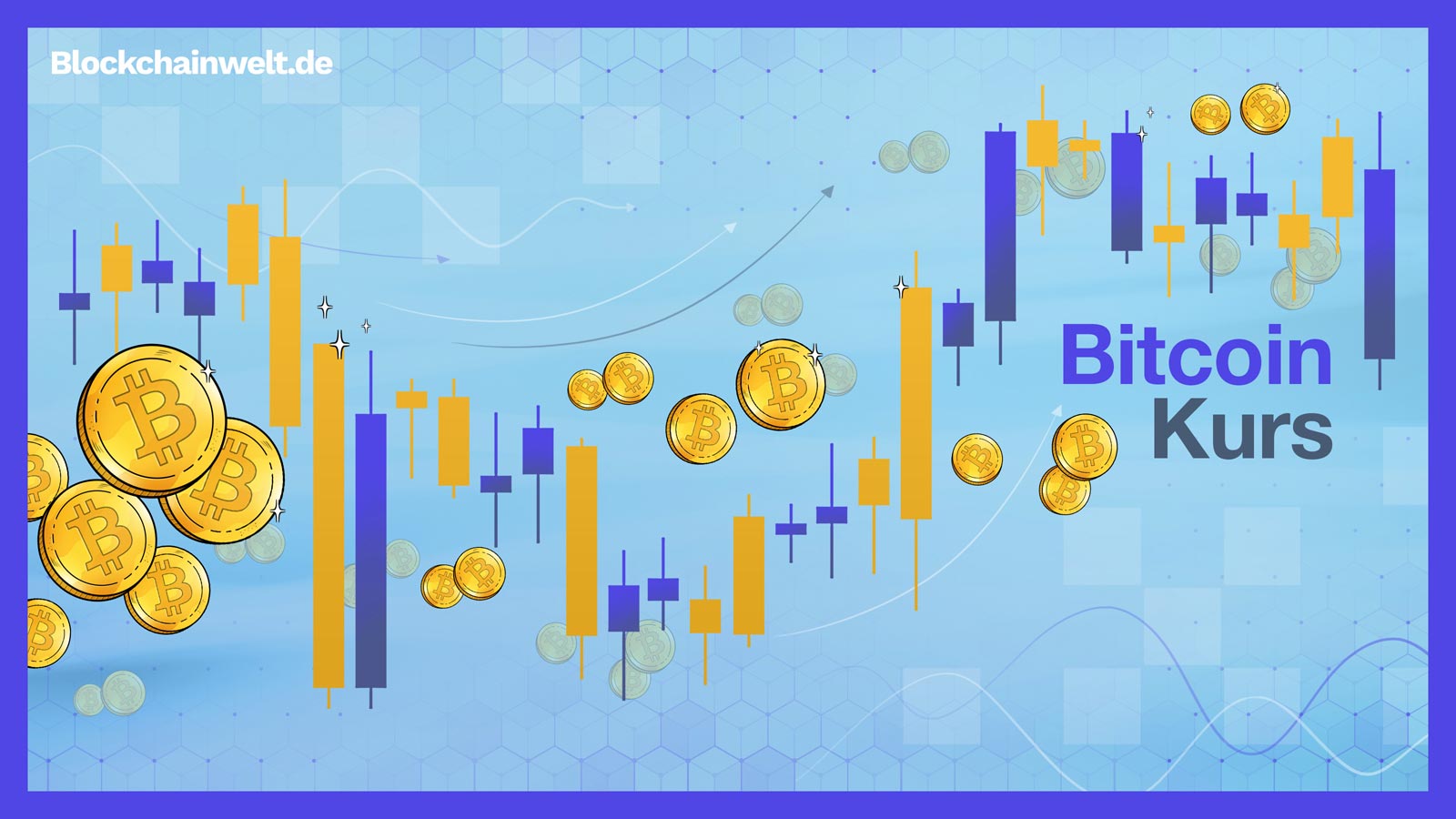 Blockchainwelt.de

Bitcoin Kurs